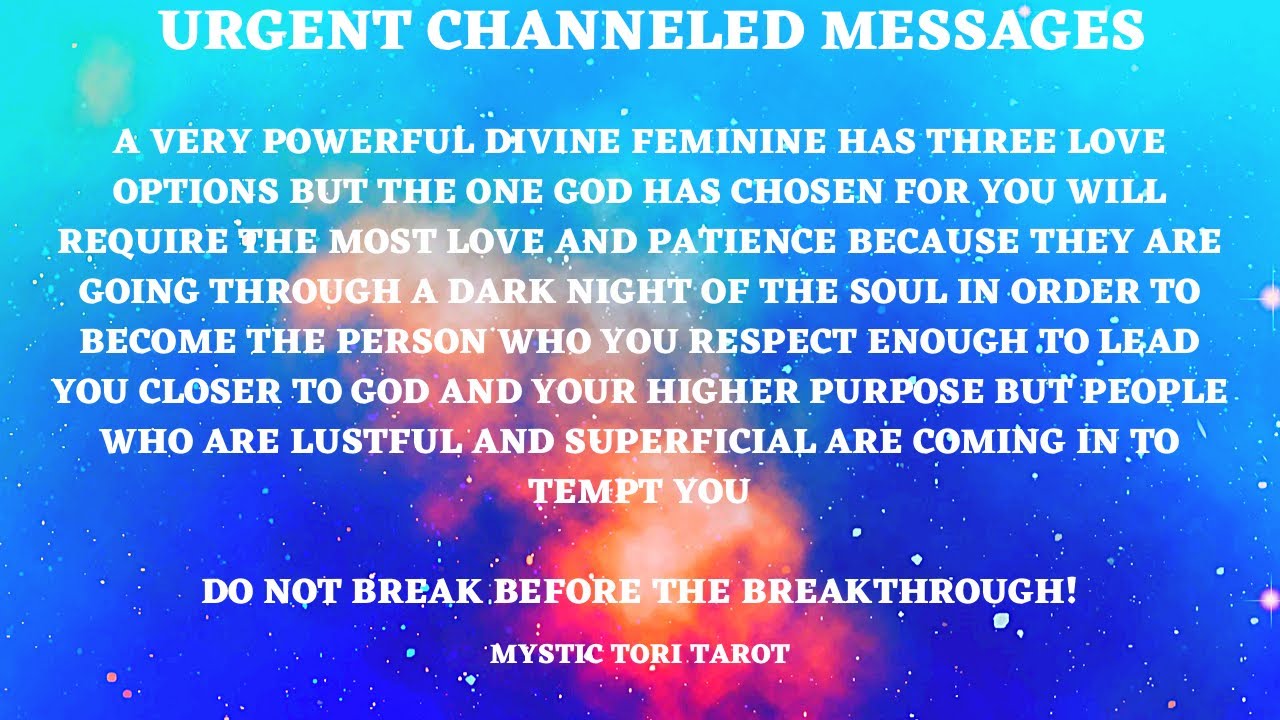 URGENT CHANNELED MESSAGES

A VERY POWERFUL DIVINE FEMININE HAS THREE LOVE OPTIONS BUT THE ONE GOD HAS CHOSEN FOR YOU WILL REQUIRE THE MOST LOVE AND PATIENCE BECAUSE THEY ARE GOING THROUGH A DARK NIGHT OF THE SOUL IN ORDER TO BECOME THE PERSON WHO YOU RESPECT ENOUGH TO LEAD YOU CLOSER TO GOD AND YOUR HIGHER PURPOSE BUT PEOPLE WHO ARE LUSTFUL AND SUPERFICIAL ARE COMING IN TO TEMPT YOU

DO NOT BREAK BEFORE THE BREAKTHROUGH!

MYSTIC TORI TAROT